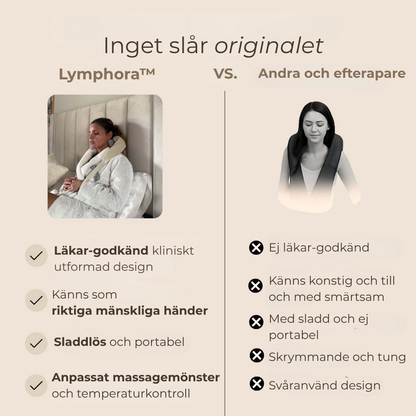 Inget slår originalet

Lymphora™

VS.

Andra och efterapare

Läkar-godkänd kliniskt utformad design

Känns som riktiga mänskliga händer

Sladdlös och portabel

Anpassat massagemönster och temperaturkontroll

Ej läkar-godkänd

Känns konstig och till och med smärtsam

Med sladd och ej portabel

Skrymmande och tung

Svåranvänd design